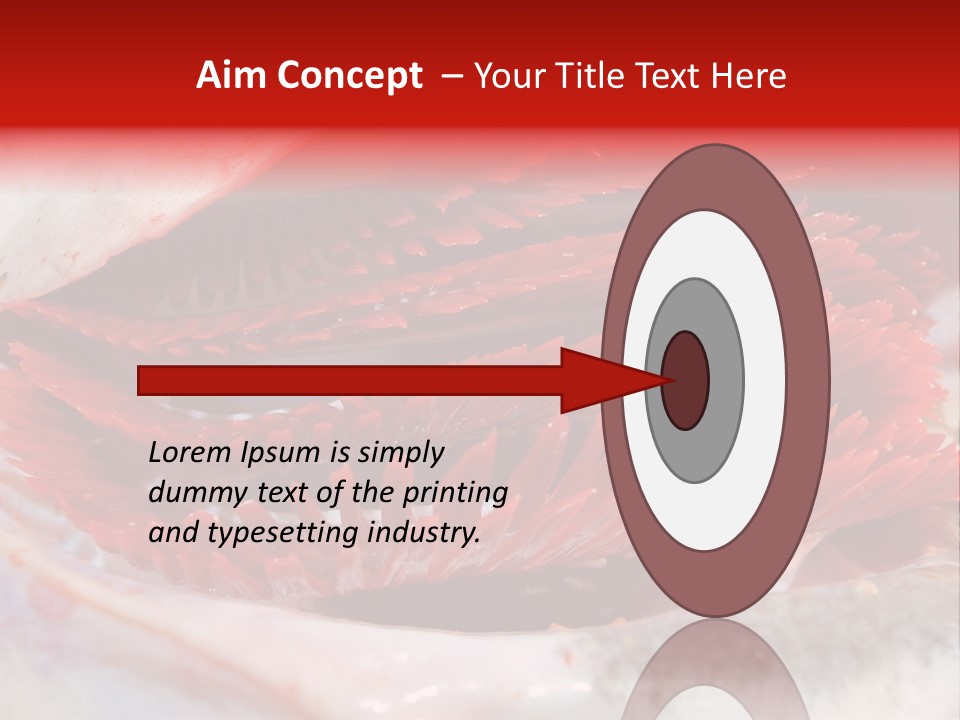 Aim Concept – Your Title Text Here

Lorem Ipsum is simply dummy text of the printing and typesetting industry.